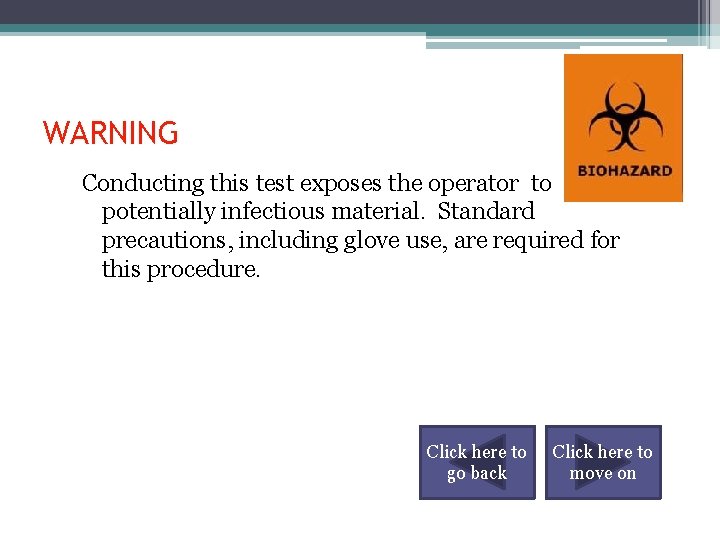 WARNING

BIOHAZARD

Conducting this test exposes the operator to potentially infectious material. Standard precautions, including glove use, are required for this procedure.

Click here to go back

Click here to move on